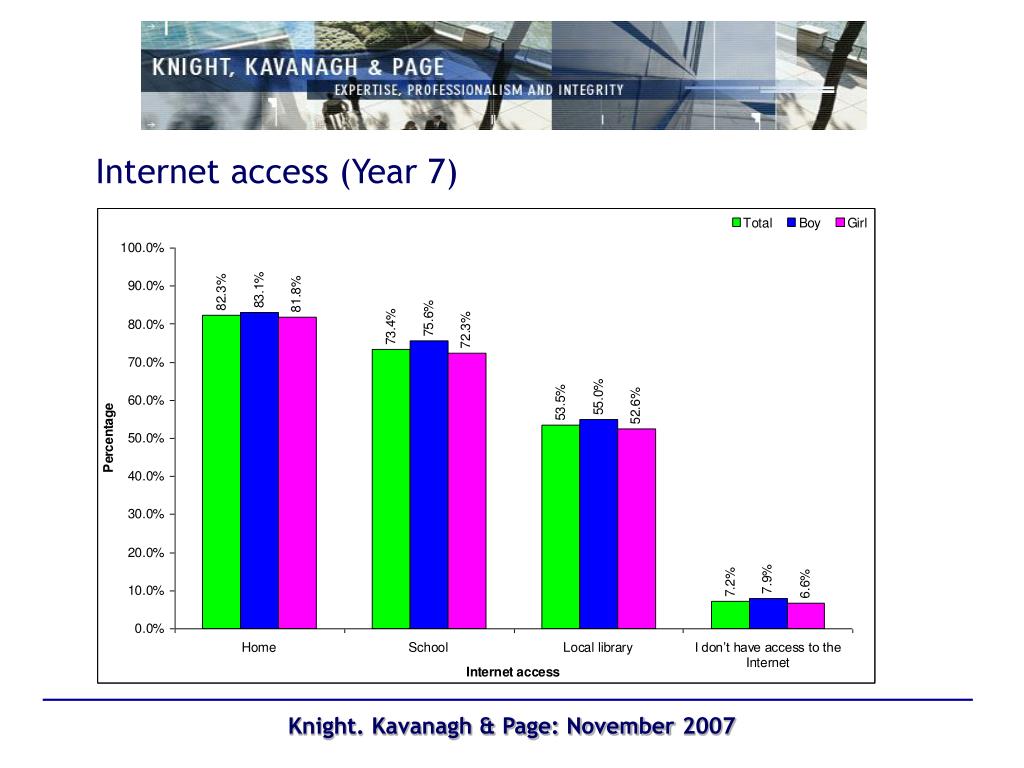 KNIGHT, KAVANAGH & PAGE
EXPERTISE, PROFESSIONALISM AND INTEGRITY

Internet access (Year 7)

Total Boy Girl

100.0%
90.0%
80.0%
70.0%
60.0%
50.0%
40.0%
30.0%
20.0%
10.0%
0.0%

Percentage

82.3% 83.1% 81.8%
73.4% 75.6% 72.3%
53.5% 55.0% 52.6%
7.2% 7.9% 6.6%

Home
School
Local library
I don't have access to the Internet

Internet access

Knight. Kavanagh & Page: November 2007